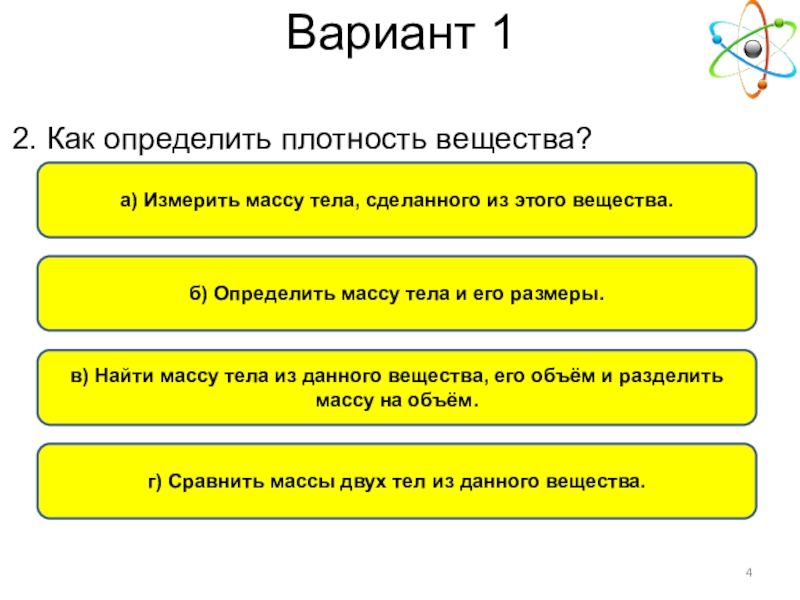 Вариант 1

2. Как определить плотность вещества?

а) Измерить массу тела, сделанного из этого вещества.

б) Определить массу тела и его размеры.

в) Найти массу тела из данного вещества, его объём и разделить массу на объём.

г) Сравнить массы двух тел из данного вещества.

4